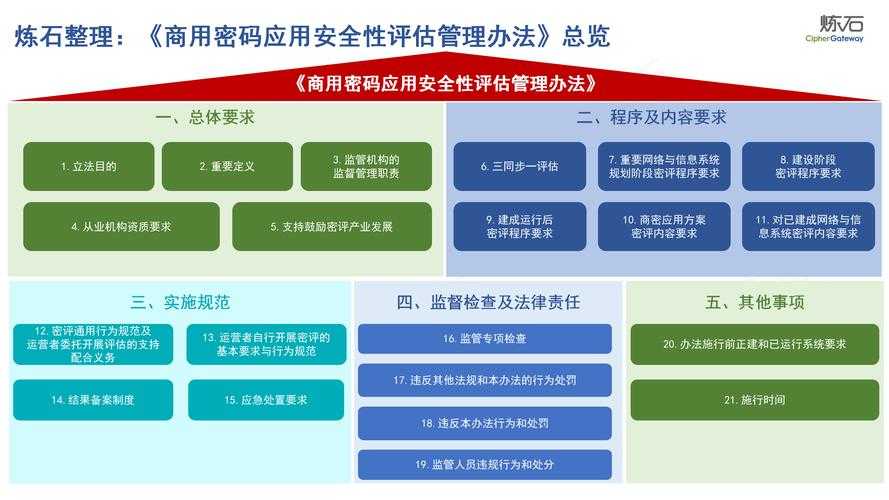 炼石整理：《商用密码应用安全性评估管理办法》总览

炼石
CipherGateway

《商用密码应用安全性评估管理办法》

一、总体要求

1. 立法目的

2. 重要定义

3. 监管机构的监督管理职责

4. 从业机构资质要求

5. 支持鼓励密评产业发展

二、程序及内容要求

6. 三同步一评估

7. 重要网络与信息系统规划阶段密评程序要求

8. 建设阶段密评程序要求

9. 建成运行后密评程序要求

10. 商密应用方案密评内容要求

11. 对已建成网络与信息系统密评内容要求

三、实施规范

12. 密评通用行为规范及运营者委托开展评估的支持配合义务

13. 运营者自行开展密评的基本要求与行为规范

14. 结果备案制度

15. 应急处置要求

四、监督检查及法律责任

16. 监管专项检查

17. 违反其他法规和本办法的行为处罚

18. 违反本办法行为和处罚

19. 监管人员违规行为和处分

五、其他事项

20. 办法施行前正建和已运行系统要求

21. 施行时间